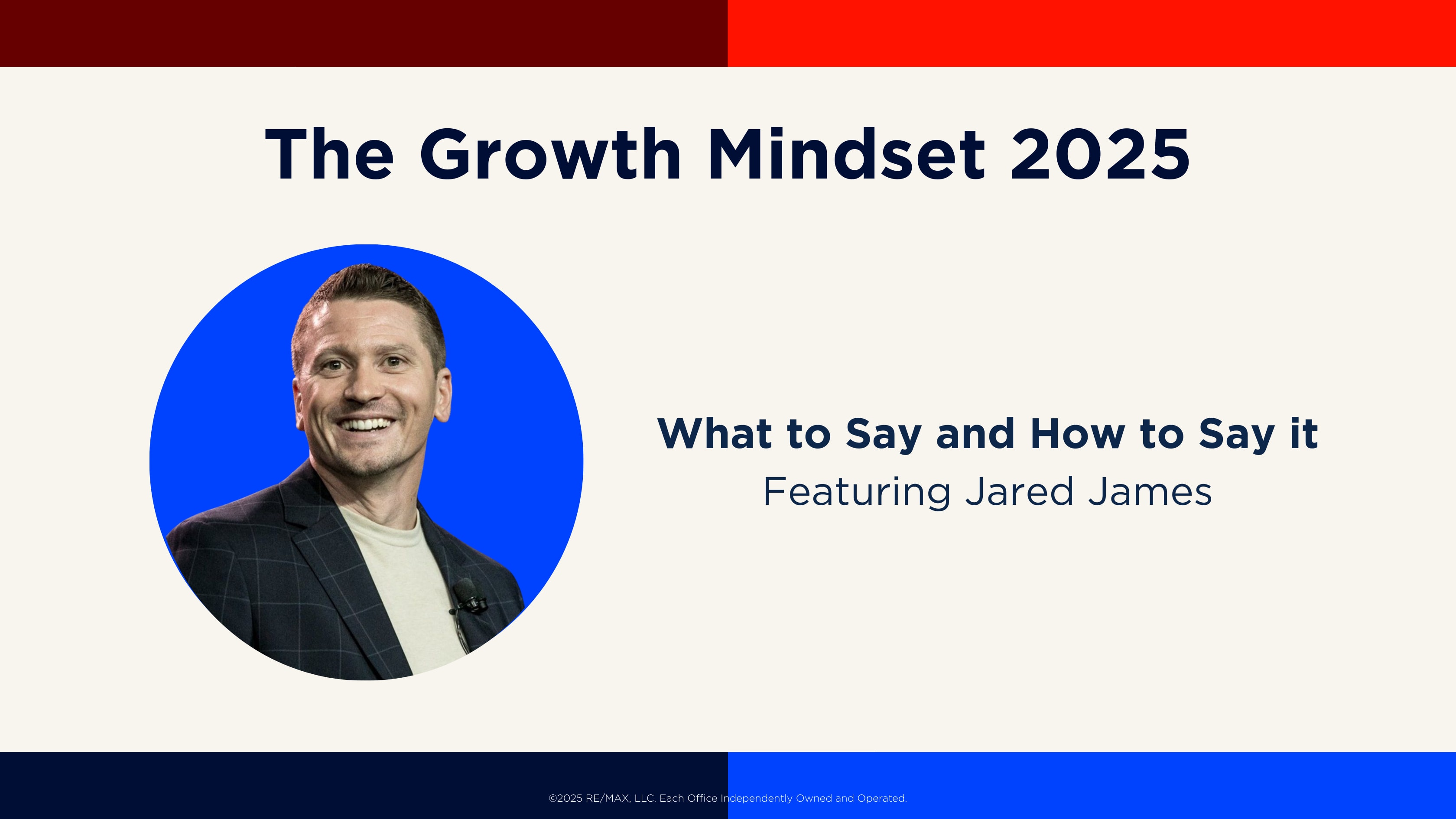 The Growth Mindset 2025

What to Say and How to Say it
Featuring Jared James

©2025 RE/MAX, LLC. Each Office Independently Owned and Operated.